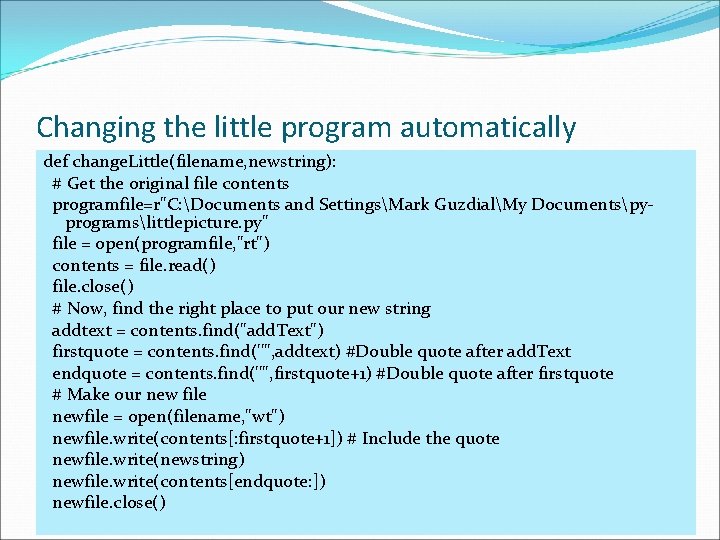 Changing the little program automatically

def changeLittle(filename,newstring):
# Get the original file contents
programfile=r"C:\Documents and Settings\Mark Guzdial\My Documents\py-programs\littlepicture.py"
file = open(programfile,"rt")
contents = file.read()
file.close()
# Now, find the right place to put our new string
addtext = contents.find("addText")
firstquote = contents.find('"',addtext) #Double quote after addText
endquote = contents.find('"',firstquote+1) #Double quote after firstquote
# Make our new file
newfile = open(filename,"wt")
newfile.write(contents[:firstquote+1]) # Include the quote
newfile.write(newstring)
newfile.write(contents[endquote:])
newfile.close()